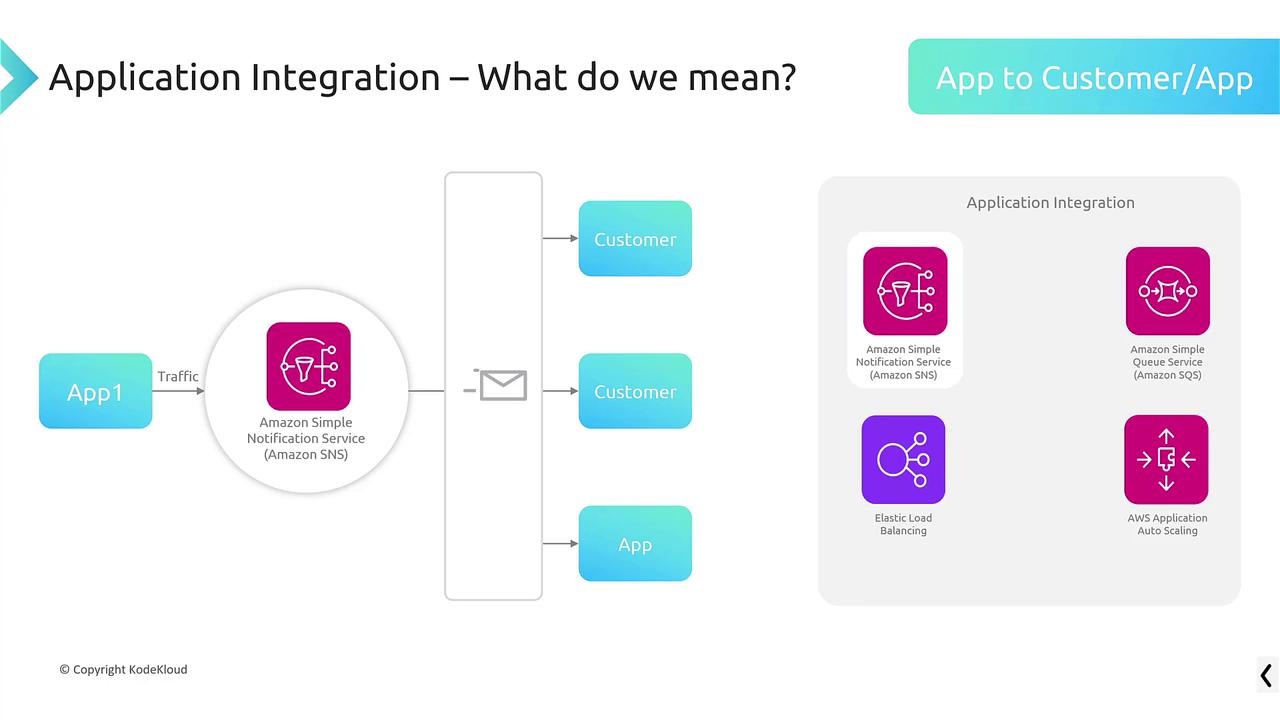 Application Integration – What do we mean?

App to Customer/App

App1

Traffic

Amazon Simple Notification Service (Amazon SNS)

Customer

Customer

App

Application Integration

Amazon Simple Notification Service (Amazon SNS)

Amazon Simple Queue Service (Amazon SQS)

Elastic Load Balancing

AWS Application Auto Scaling

© Copyright KodeKloud